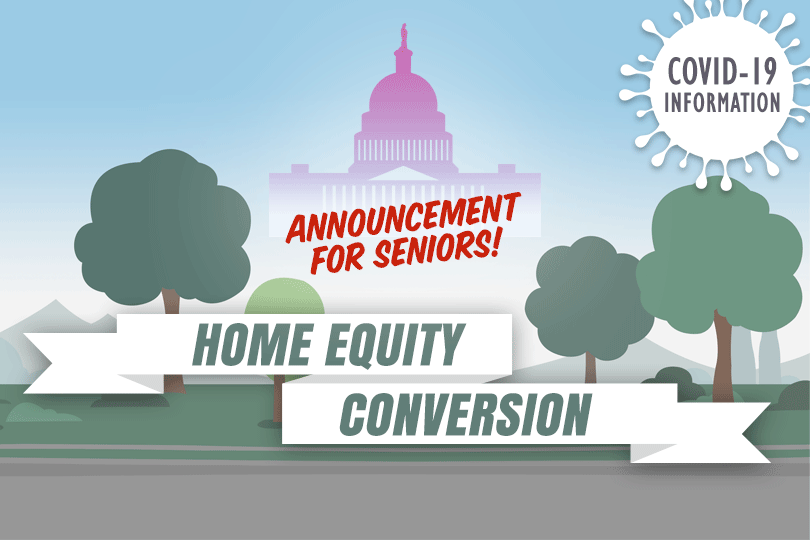 COVID-19
INFORMATION

ANNOUNCEMENT
FOR SENIORS!

HOME EQUITY
CONVERSION